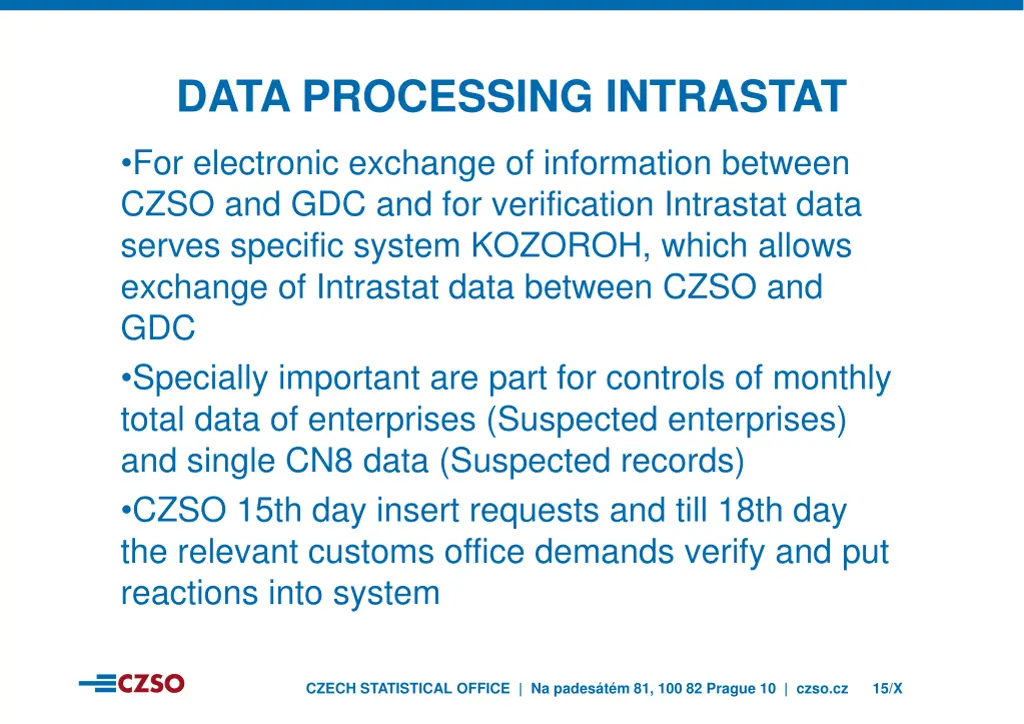 DATA PROCESSING INTRASTAT

•For electronic exchange of information between CZSO and GDC and for verification Intrastat data serves specific system KOZOROH, which allows exchange of Intrastat data between CZSO and GDC

•Specially important are part for controls of monthly total data of enterprises (Suspected enterprises) and single CN8 data (Suspected records)

•CZSO 15th day insert requests and till 18th day the relevant customs office demands verify and put reactions into system

CZSO

CZECH STATISTICAL OFFICE | Na padesátém 81, 100 82 Prague 10 | czso.cz 15/X